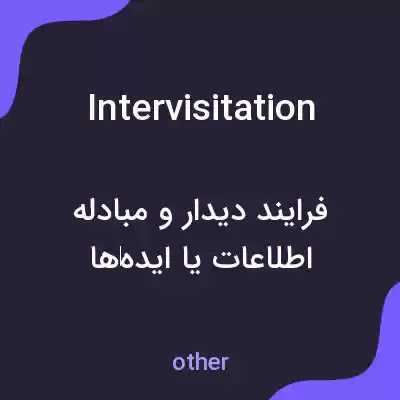 Intervisitation

فرایند دیدار و مبادله اطلاعات یا ایده‌ها

other